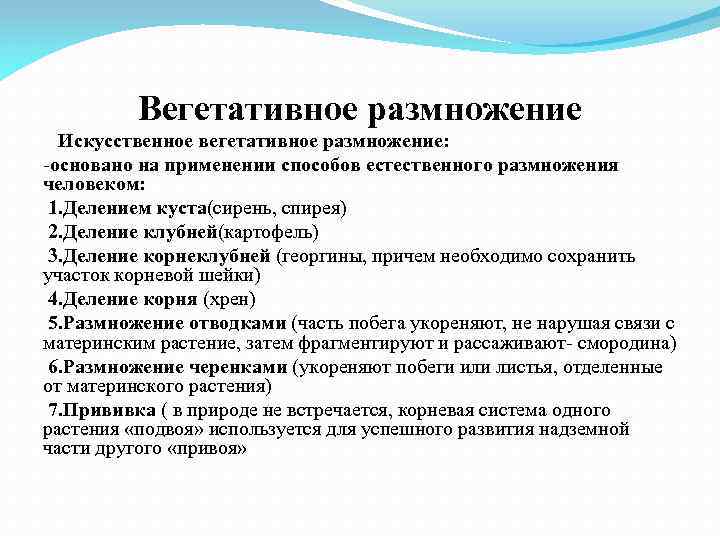 Вегетативное размножение

Искусственное вегетативное размножение:

-основано на применении способов естественного размножения человеком:

1.Делением куста(сирень, спирея)

2.Деление клубней(картофель)

3.Деление корнеклубней (георгины, причем необходимо сохранить участок корневой шейки)

4.Деление корня (хрен)

5.Размножение отводками (часть побега укореняют, не нарушая связи с материнским растение, затем фрагментируют и рассаживают- смородина)

6.Размножение черенками (укореняют побеги или листья, отделенные от материнского растения)

7.Прививка ( в природе не встречается, корневая система одного растения «подвоя» используется для успешного развития надземной части другого «привоя»